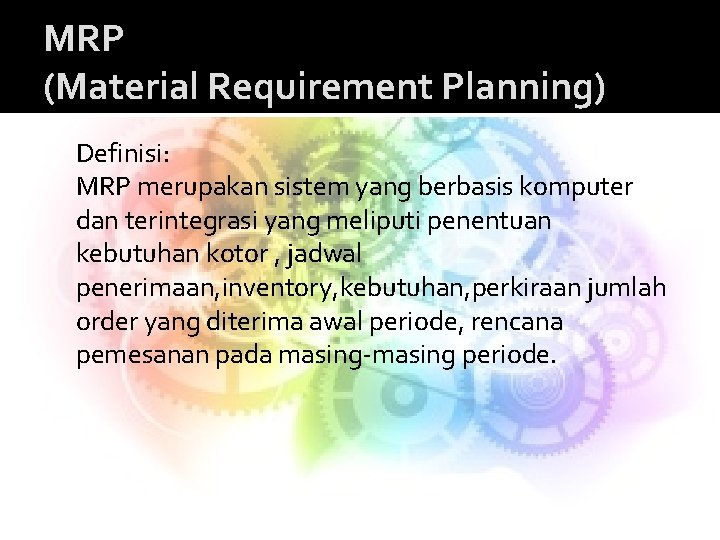 MRP
(Material Requirement Planning)

Definisi:
MRP merupakan sistem yang berbasis komputer dan terintegrasi yang meliputi penentuan kebutuhan kotor , jadwal penerimaan,inventory,kebutuhan,perkiraan jumlah order yang diterima awal periode, rencana pemesanan pada masing-masing periode.